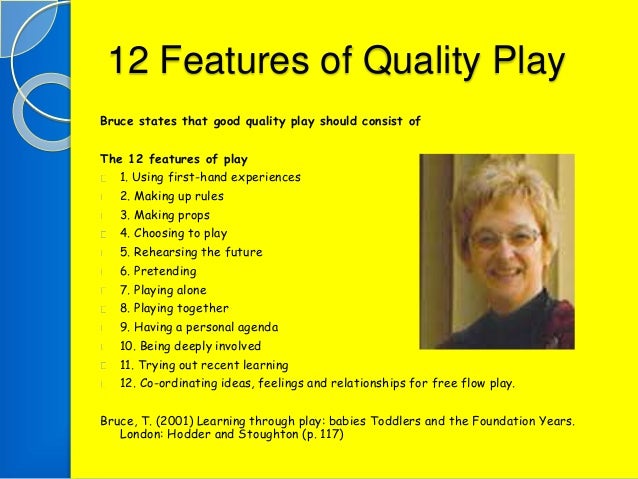 12 Features of Quality Play

Bruce states that good quality play should consist of

The 12 features of play
1. Using first-hand experiences
2. Making up rules
3. Making props
4. Choosing to play
5. Rehearsing the future
6. Pretending
7. Playing alone
8. Playing together
9. Having a personal agenda
10. Being deeply involved
11. Trying out recent learning
12. Co-ordinating ideas, feelings and relationships for free flow play.

Bruce, T. (2001) Learning through play: babies Toddlers and the Foundation Years. London: Hodder and Stoughton (p. 117)